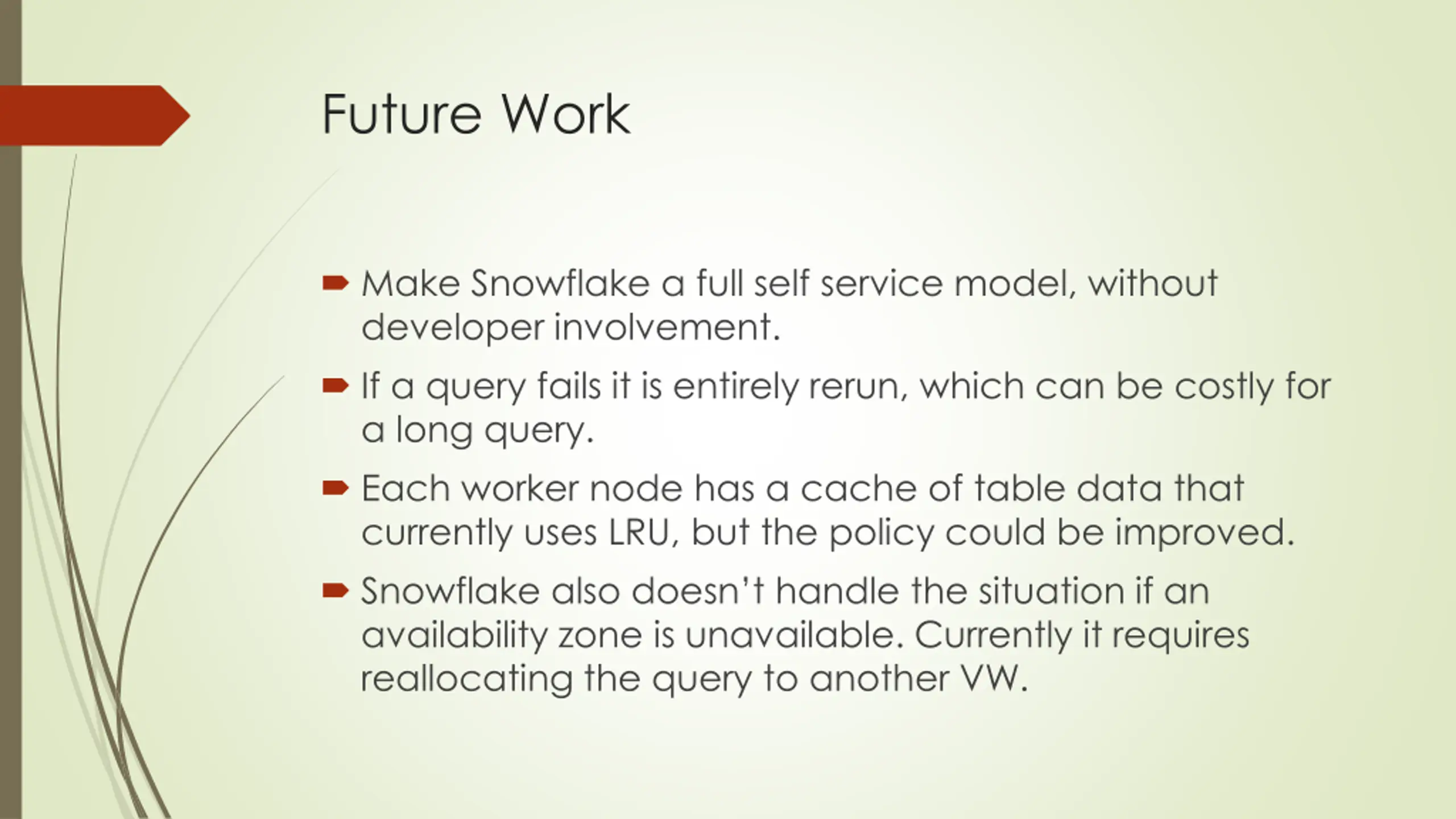 Future Work

Make Snowflake a full self service model, without developer involvement.

If a query fails it is entirely rerun, which can be costly for a long query.

Each worker node has a cache of table data that currently uses LRU, but the policy could be improved.

Snowflake also doesn't handle the situation if an availability zone is unavailable. Currently it requires reallocating the query to another VW.